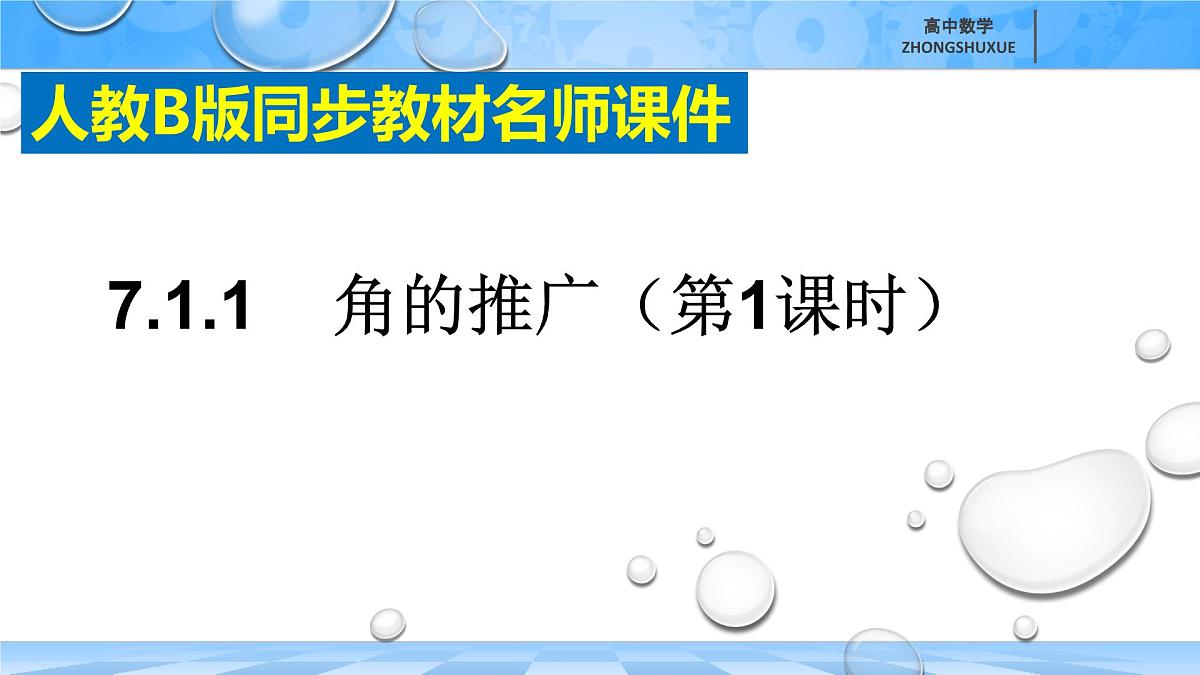 高中数学
ZHONGSHUXUE

人教B版同步教材名师课件

7.1.1 角的推广（第1课时）